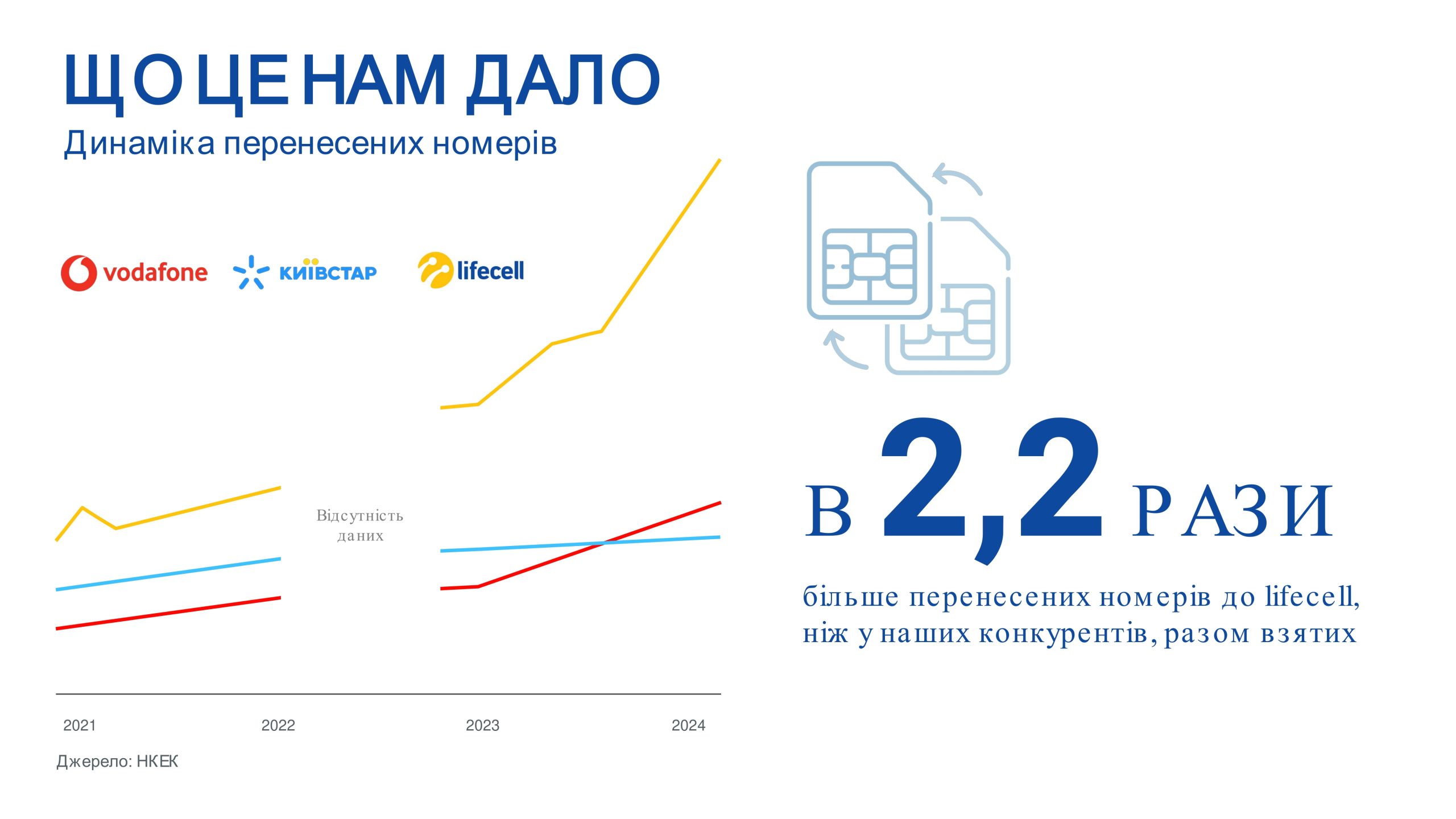 ЩО ЦЕ НАМ ДАЛО
Динаміка перенесених номерів

vodafone
КИЇВСТАР
lifecell

Відсутність даних

2021
2022
2023
2024

Джерело: НКЕК

В 2,2 РАЗИ
більше перенесених номерів до lifecell, ніж у наших конкурентів, разом взятих